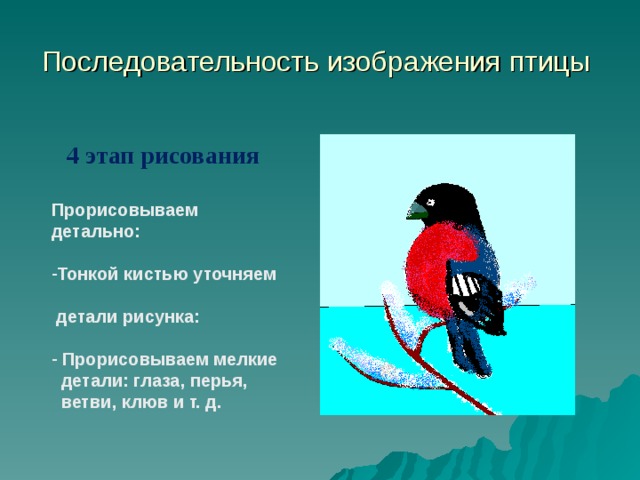 Последовательность изображения птицы

4 этап рисования

Прорисовываем детально:

-Тонкой кистью уточняем

детали рисунка:

- Прорисовываем мелкие детали: глаза, перья, ветви, клюв и т. д.